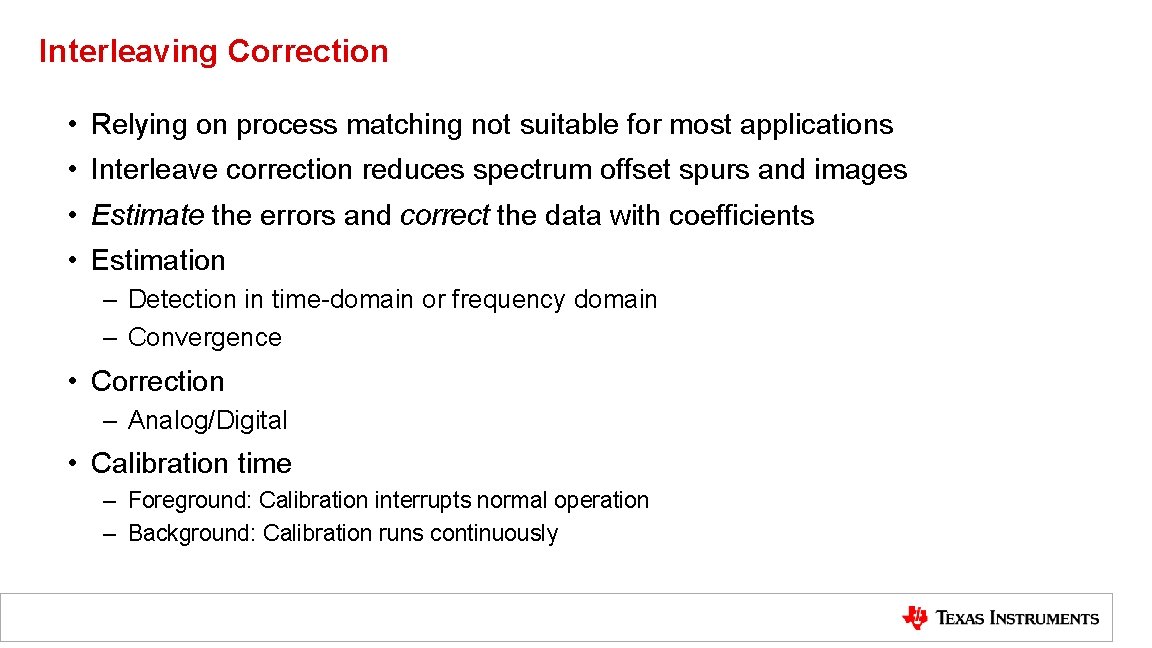 Interleaving Correction

• Relying on process matching not suitable for most applications
• Interleave correction reduces spectrum offset spurs and images
• Estimate the errors and correct the data with coefficients
• Estimation
– Detection in time-domain or frequency domain
– Convergence
• Correction
– Analog/Digital
• Calibration time
– Foreground: Calibration interrupts normal operation
– Background: Calibration runs continuously

TEXAS INSTRUMENTS